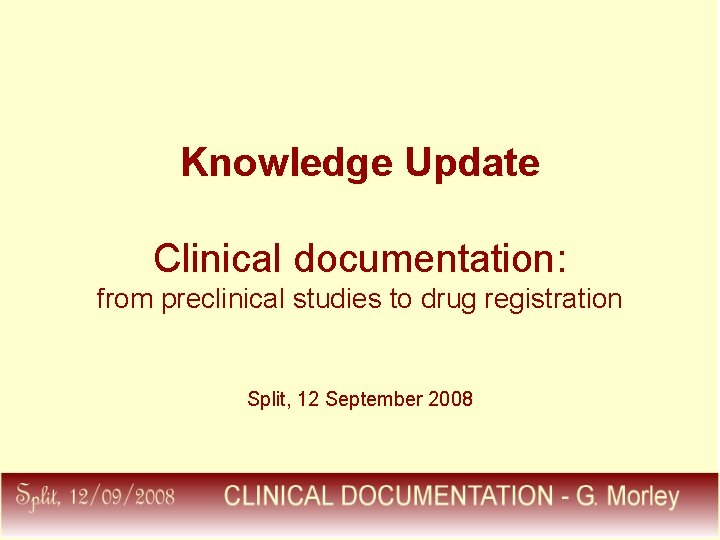 Knowledge Update

Clinical documentation:
from preclinical studies to drug registration

Split, 12 September 2008

Split, 12/09/2008 CLINICAL DOCUMENTATION - G. Morley